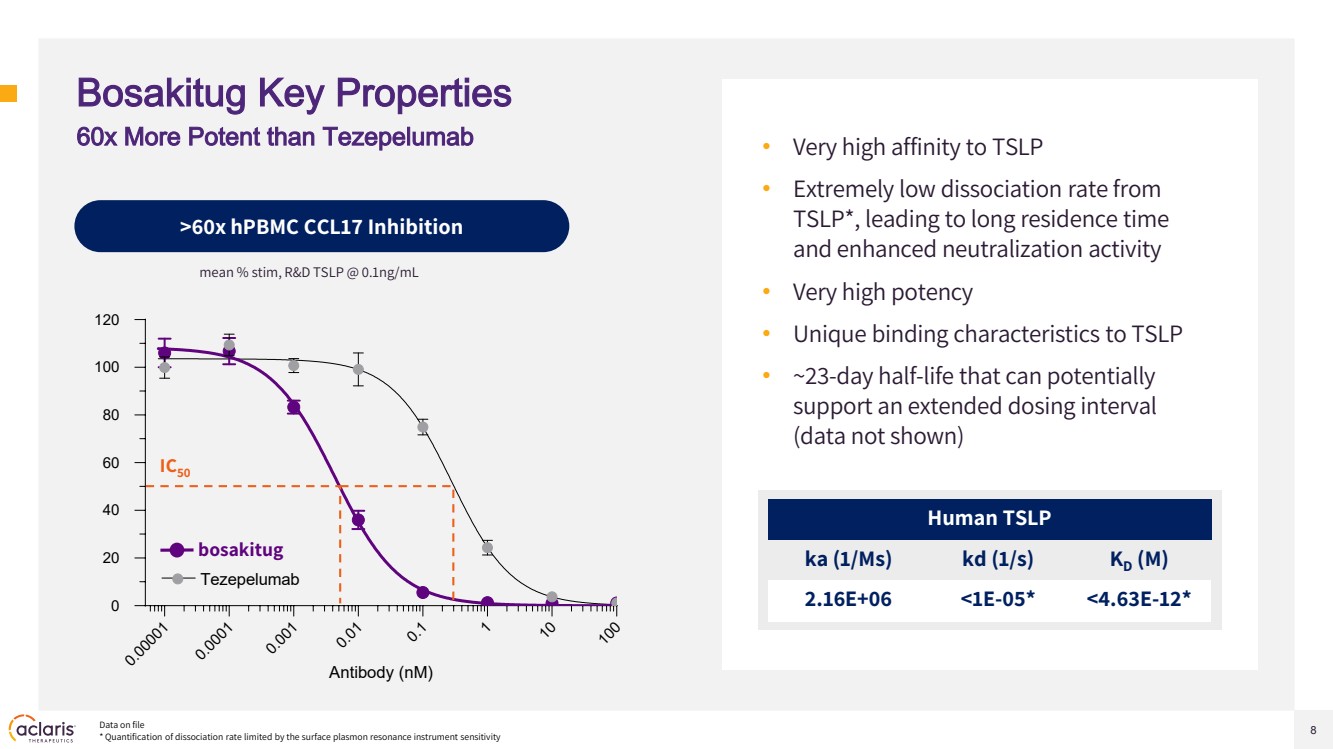 Bosakitug Key Properties
60x More Potent than Tezepelumab

>60x hPBMC CCL17 Inhibition

mean % stim, R&D TSLP @ 0.1ng/mL

120
100
80
60
40
20
0

$IC_{50}$

bosakitug
Tezepelumab

0.00001 0.0001 0.001 0.01 0.1 1 10 100

Antibody (nM)

• Very high affinity to TSLP
• Extremely low dissociation rate from TSLP*, leading to long residence time and enhanced neutralization activity
• Very high potency
• Unique binding characteristics to TSLP
• ~23-day half-life that can potentially support an extended dosing interval (data not shown)

| Human TSLP | | |
|---|---|---|
| ka (1/Ms) | kd (1/s) | $K_D$ (M) |
| 2.16E+06 | <1E-05* | <4.63E-12* |

aclaris THERAPEUTICS

Data on file
* Quantification of dissociation rate limited by the surface plasmon resonance instrument sensitivity

8